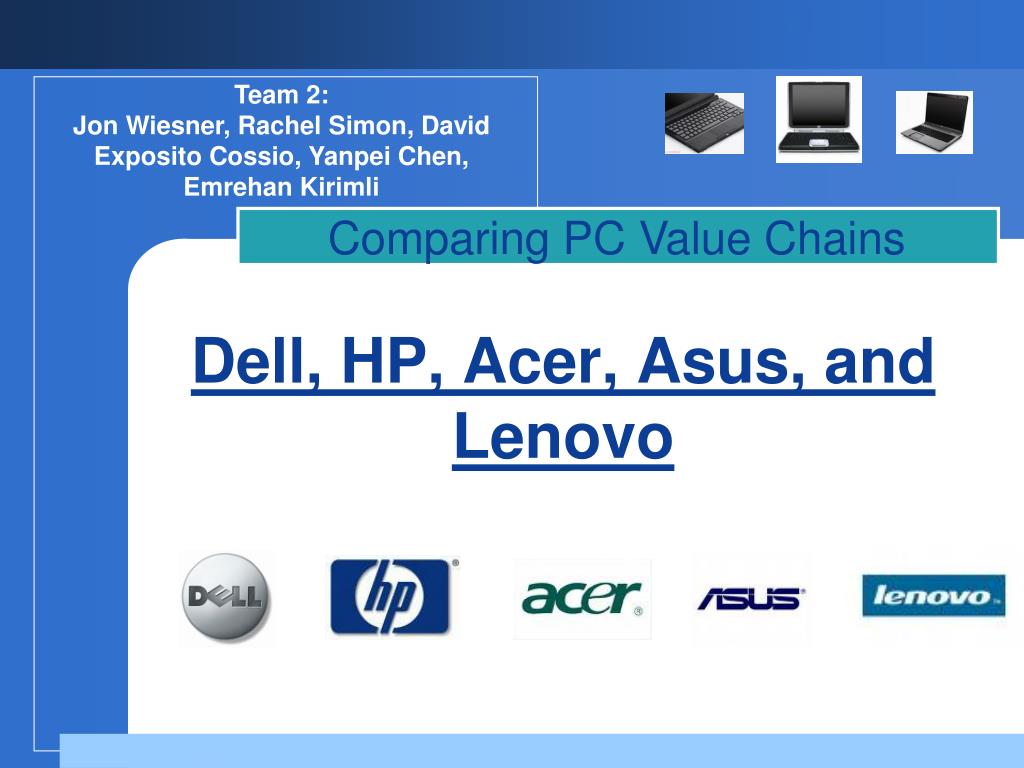 Team 2:
Jon Wiesner, Rachel Simon, David Exposito Cossio, Yanpei Chen, Emrehan Kirimli

Comparing PC Value Chains

Dell, HP, Acer, Asus, and Lenovo

DELL

hp

acer

ASUS

lenovo